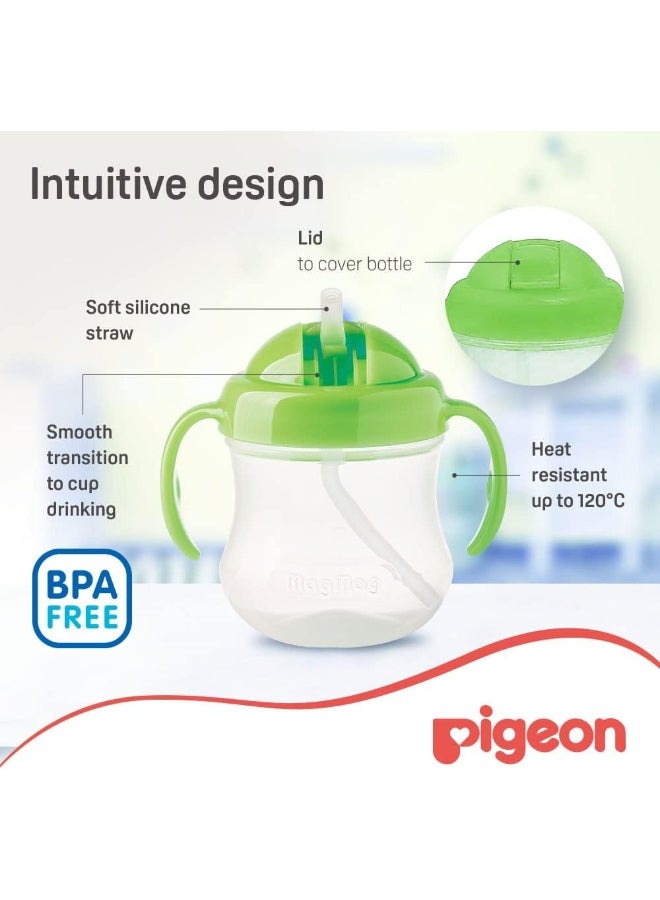 Intuitive design

Lid
to cover bottle

Soft silicone straw

Smooth transition to cup drinking

Heat resistant up to 120°C

BPA FREE

MagMag

pigeon